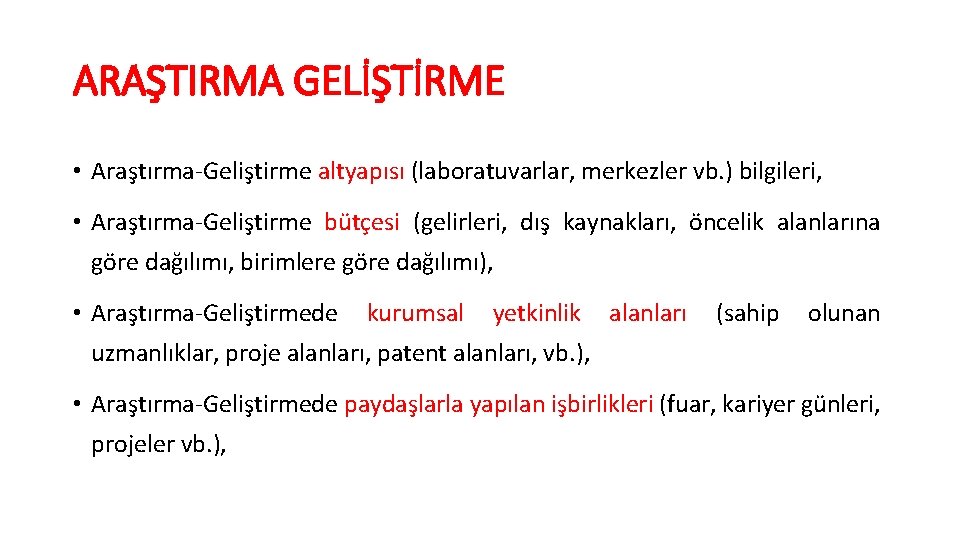 ARAŞTIRMA GELİŞTİRME

• Araştırma-Geliştirme altyapısı (laboratuvarlar, merkezler vb.) bilgileri,

• Araştırma-Geliştirme bütçesi (gelirleri, dış kaynakları, öncelik alanlarına göre dağılımı, birimlere göre dağılımı),

• Araştırma-Geliştirmede kurumsal yetkinlik alanları (sahip olunan uzmanlıklar, proje alanları, patent alanları, vb.),

• Araştırma-Geliştirmede paydaşlarla yapılan işbirlikleri (fuar, kariyer günleri, projeler vb.),